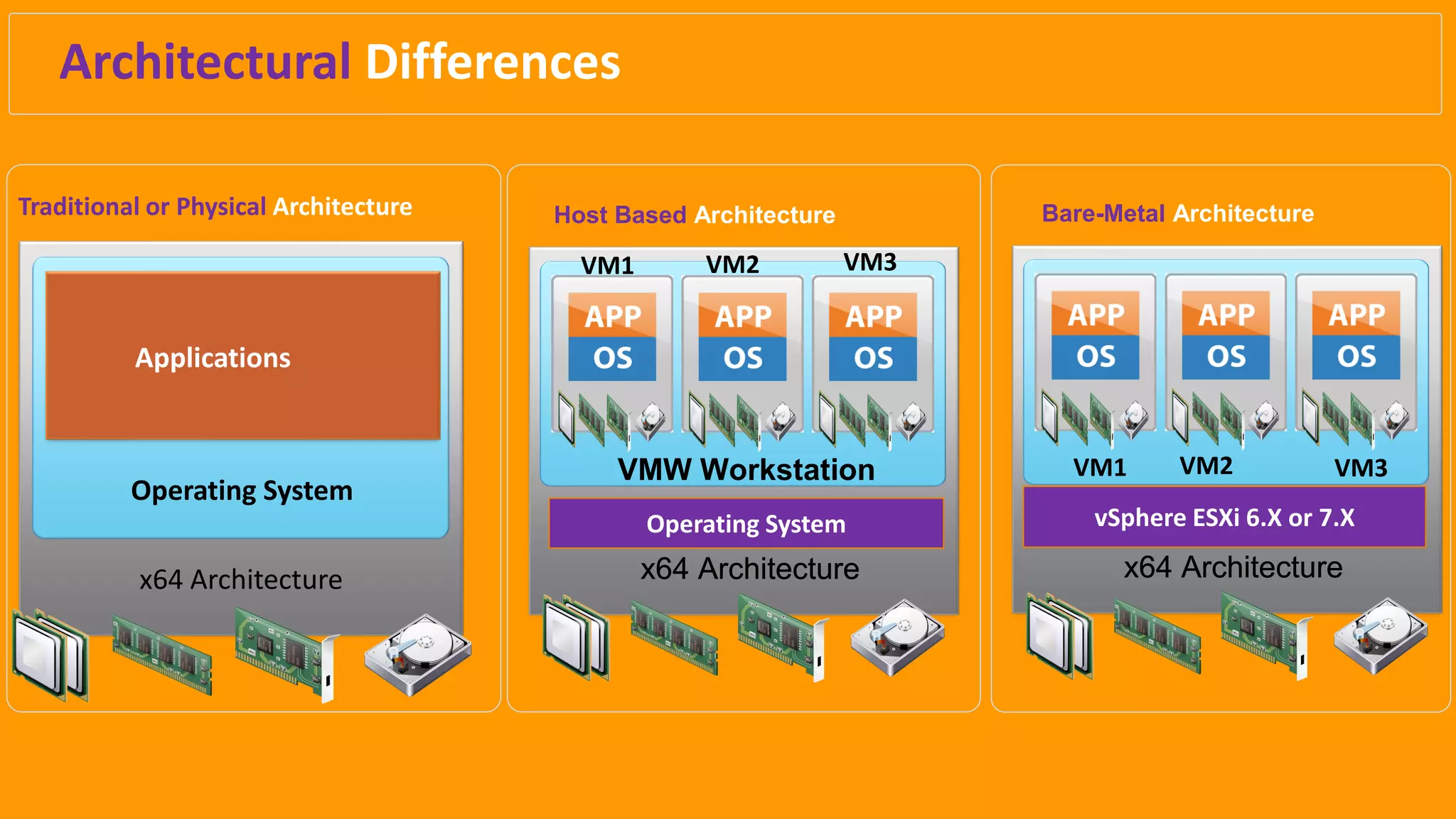 Architectural Differences

Traditional or Physical Architecture

Applications

Operating System

x64 Architecture

Host Based Architecture

VM1 VM2 VM3

APP OS APP OS APP OS

VMW Workstation

Operating System

x64 Architecture

Bare-Metal Architecture

APP OS APP OS APP OS

VM1 VM2 VM3

vSphere ESXi 6.X or 7.X

x64 Architecture